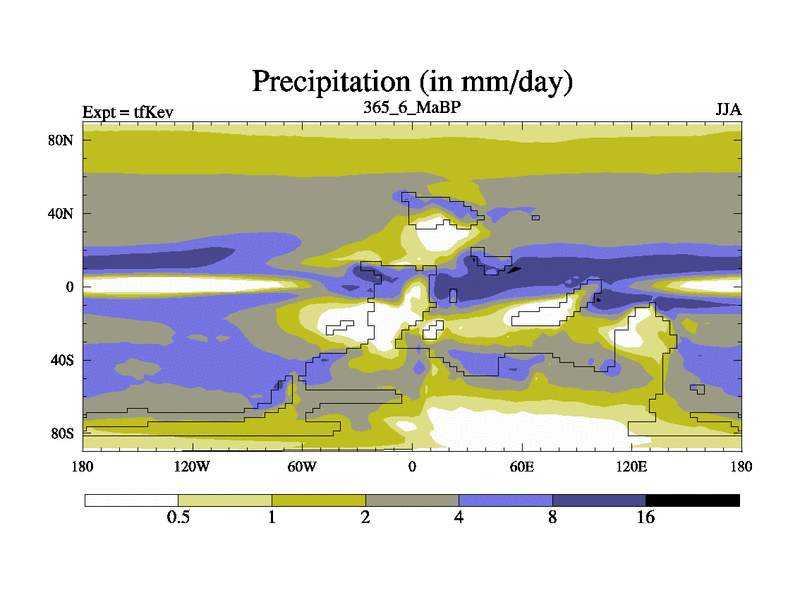 Precipitation (in mm/day)

Expt = tfKev

365_6_MaBP

JJA

80N

40N

0

40S

80S

180

120W

60W

0

60E

120E

180

0.5

1

2

4

8

16